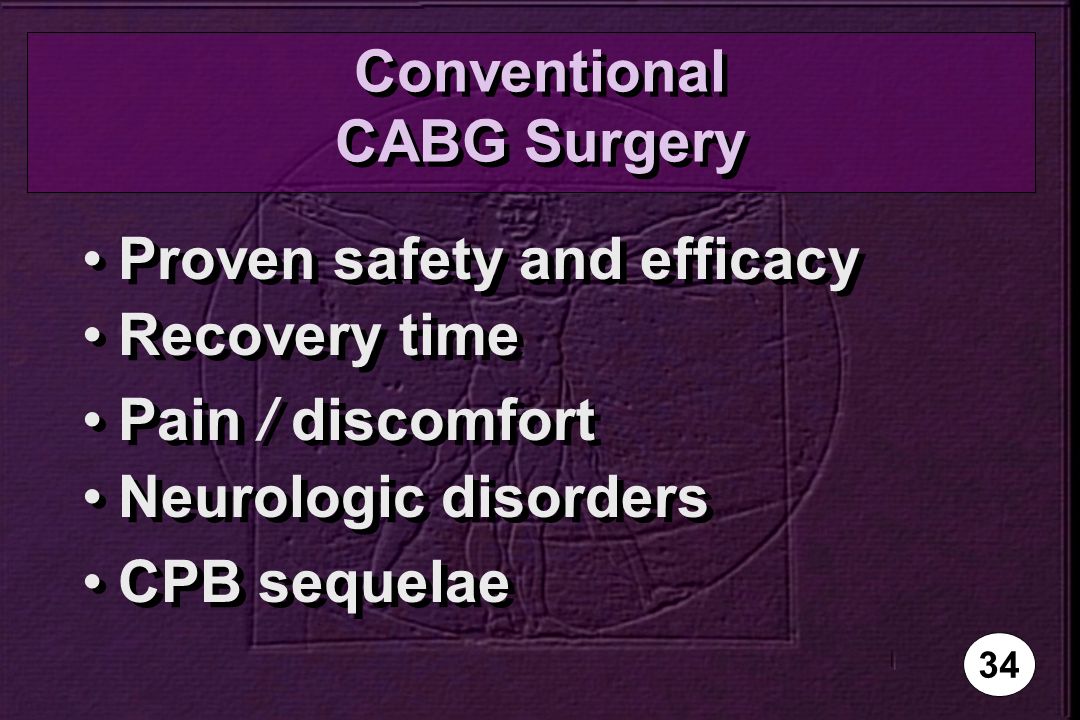 Conventional CABG Surgery

• Proven safety and efficacy
• Recovery time
• Pain / discomfort
• Neurologic disorders
• CPB sequelae

34